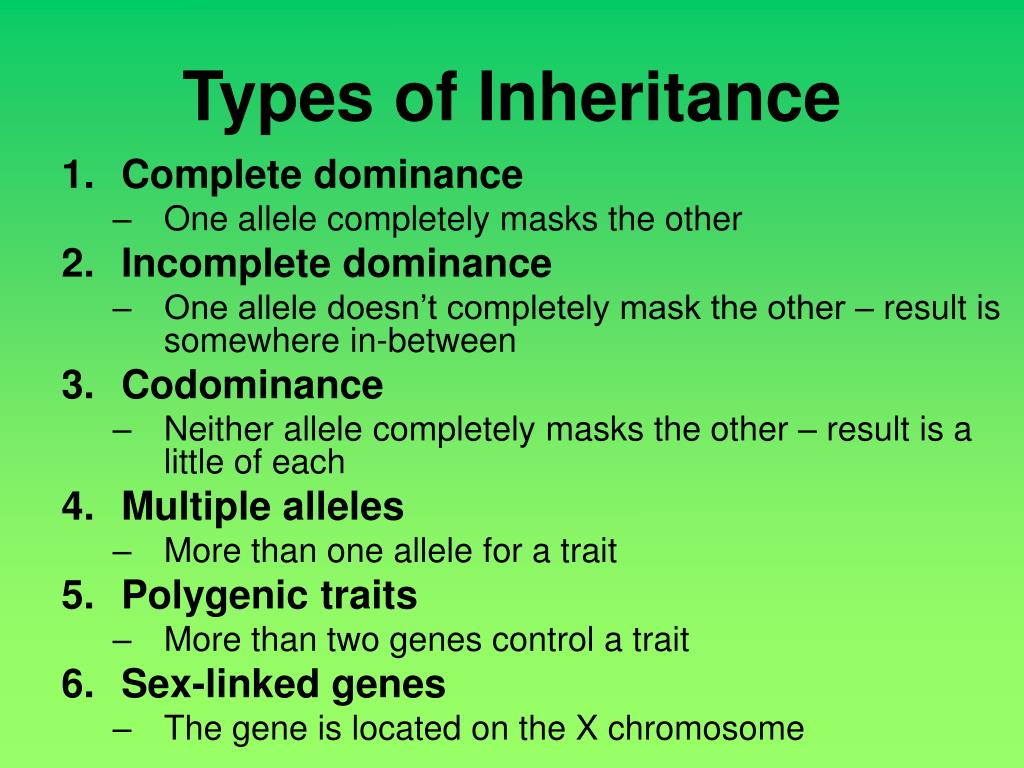 Types of Inheritance

1. Complete dominance
– One allele completely masks the other
2. Incomplete dominance
– One allele doesn’t completely mask the other – result is somewhere in-between
3. Codominance
– Neither allele completely masks the other – result is a little of each
4. Multiple alleles
– More than one allele for a trait
5. Polygenic traits
– More than two genes control a trait
6. Sex-linked genes
– The gene is located on the X chromosome